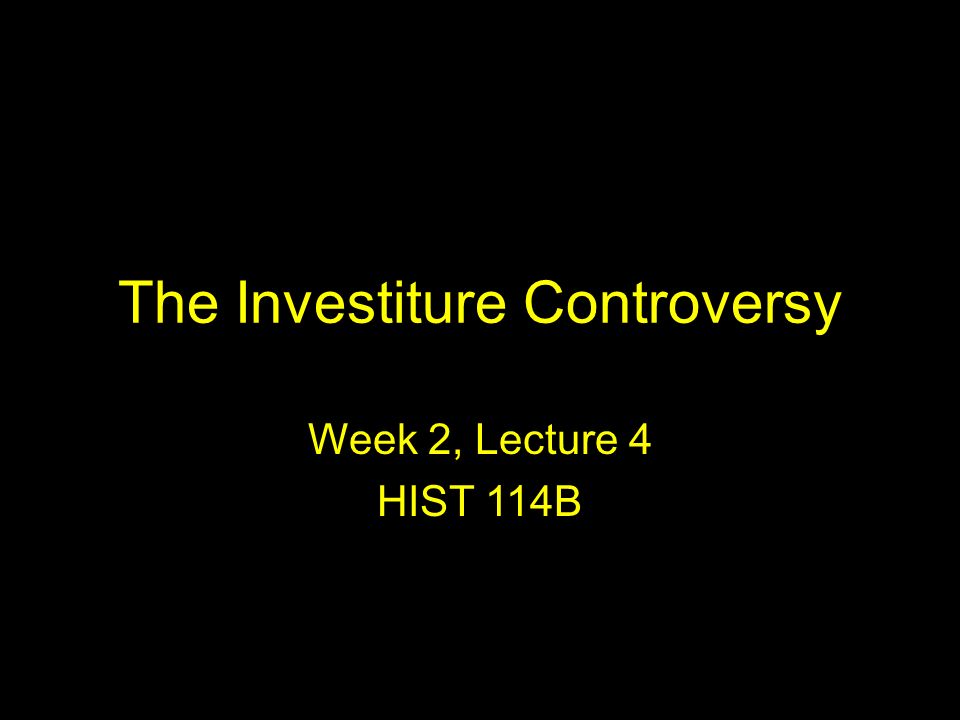 The Investiture Controversy

Week 2, Lecture 4
HIST 114B